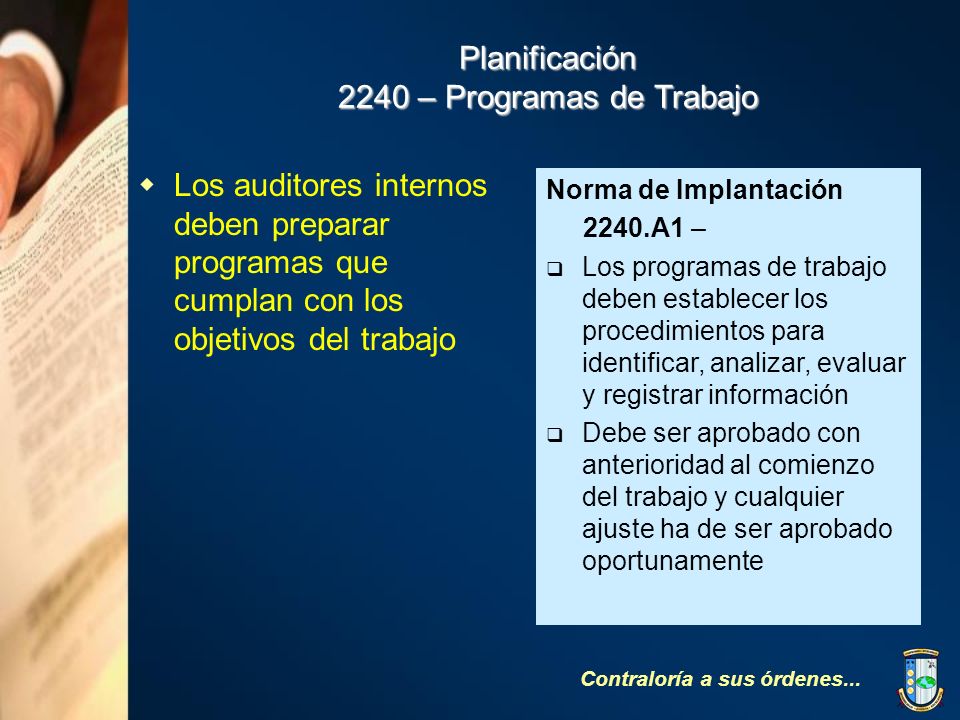 Planificación
2240 – Programas de Trabajo

Los auditores internos deben preparar programas que cumplan con los objetivos del trabajo

Norma de Implantación 2240.A1 –

Los programas de trabajo deben establecer los procedimientos para identificar, analizar, evaluar y registrar información

Debe ser aprobado con anterioridad al comienzo del trabajo y cualquier ajuste ha de ser aprobado oportunamente

Contraloría a sus órdenes...